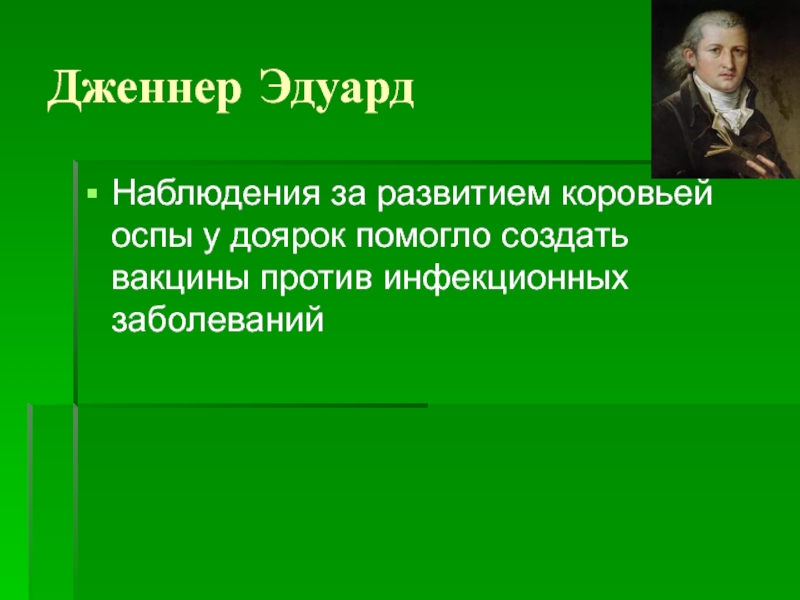 Дженнер Эдуард

▪ Наблюдения за развитием коровьей оспы у доярок помогло создать вакцины против инфекционных заболеваний